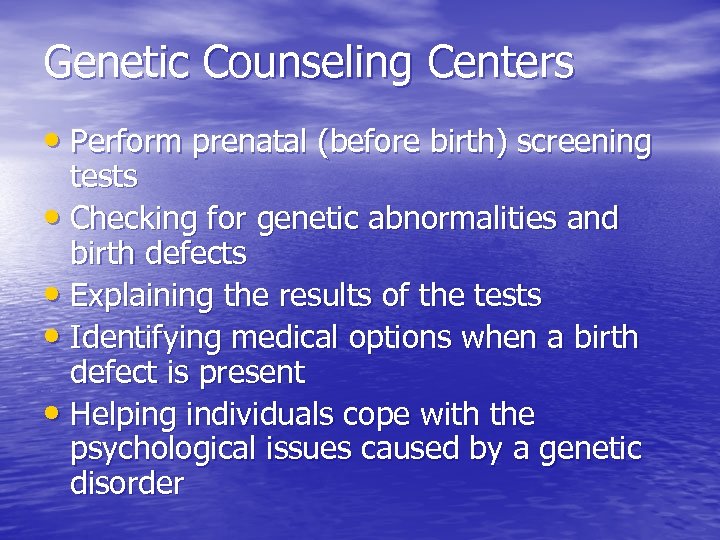 Genetic Counseling Centers

• Perform prenatal (before birth) screening tests
• Checking for genetic abnormalities and birth defects
• Explaining the results of the tests
• Identifying medical options when a birth defect is present
• Helping individuals cope with the psychological issues caused by a genetic disorder